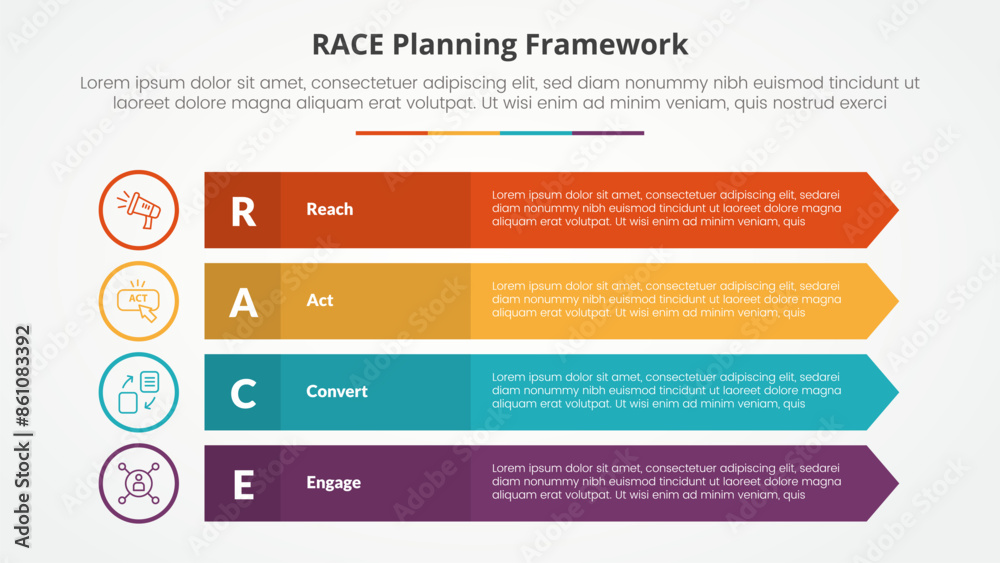 RACE Planning Framework

Lorem ipsum dolor sit amet, consectetuer adipiscing elit, sed diam nonummy nibh euismod tincidunt ut laoreet dolore magna aliquam erat volutpat. Ut wisi enim ad minim veniam, quis nostrud exerci

R Reach
Lorem ipsum dolor sit amet, consectetuer adipiscing elit, sedarei diam nonummy nibh euismod tincidunt ut laoreet dolore magna aliquam erat volutpat. Ut wisi enim ad minim veniam, quis

ACT
A Act
Lorem ipsum dolor sit amet, consectetuer adipiscing elit, sedarei diam nonummy nibh euismod tincidunt ut laoreet dolore magna aliquam erat volutpat. Ut wisi enim ad minim veniam, quis

C Convert
Lorem ipsum dolor sit amet, consectetuer adipiscing elit, sedarei diam nonummy nibh euismod tincidunt ut laoreet dolore magna aliquam erat volutpat. Ut wisi enim ad minim veniam, quis

E Engage
Lorem ipsum dolor sit amet, consectetuer adipiscing elit, sedarei diam nonummy nibh euismod tincidunt ut laoreet dolore magna aliquam erat volutpat. Ut wisi enim ad minim veniam, quis

Adobe Stock | #861083392